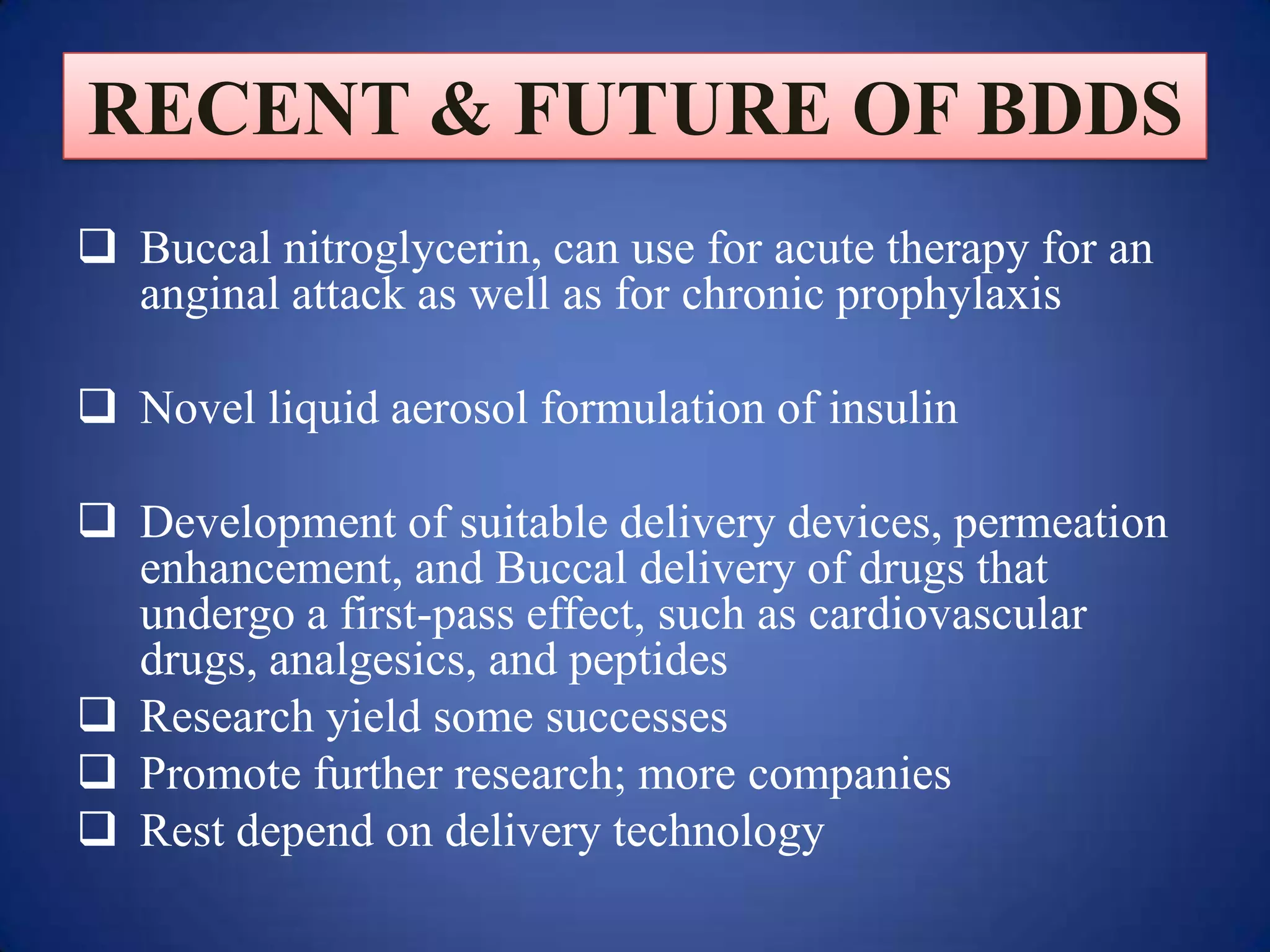 RECENT & FUTURE OF BDDS

❑ Buccal nitroglycerin, can use for acute therapy for an anginal attack as well as for chronic prophylaxis

❑ Novel liquid aerosol formulation of insulin

❑ Development of suitable delivery devices, permeation enhancement, and Buccal delivery of drugs that undergo a first-pass effect, such as cardiovascular drugs, analgesics, and peptides
❑ Research yield some successes
❑ Promote further research; more companies
❑ Rest depend on delivery technology